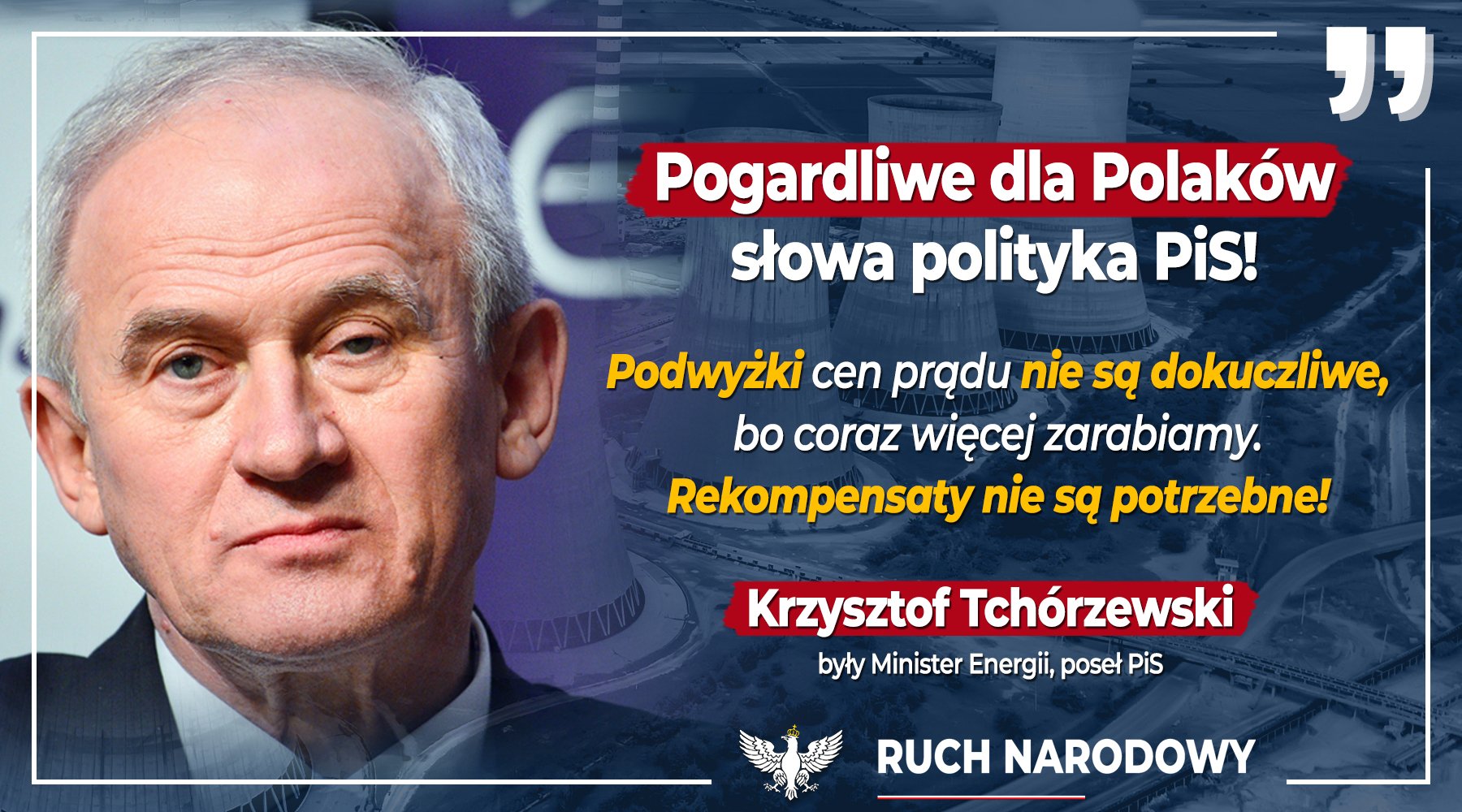 Pogardliwe dla Polaków słowa polityka PiS!

Podwyżki cen prądu nie są dokuczliwe, bo coraz więcej zarabiamy. Rekompensaty nie są potrzebne!

Krzysztof Tchórzewski

były Minister Energii, poseł PiS

RUCH NARODOWY